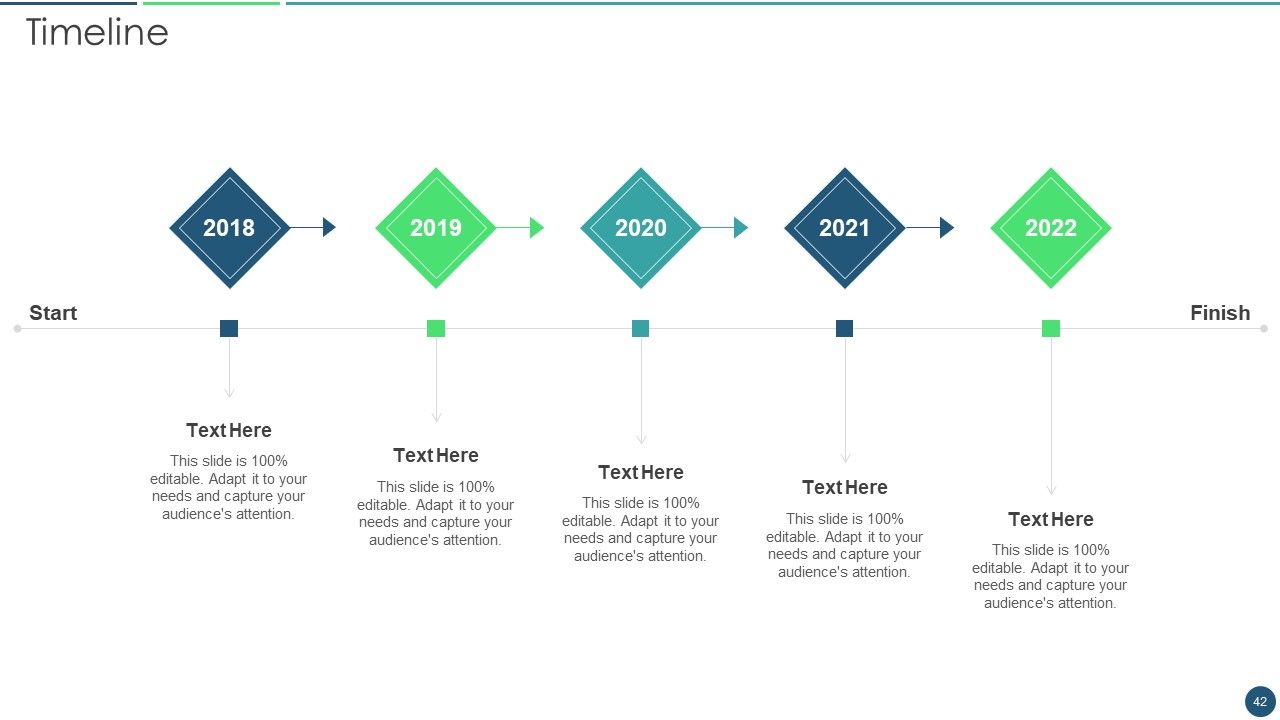 Timeline

2018

2019

2020

2021

2022

Start

Finish

Text Here

This slide is 100% editable. Adapt it to your needs and capture your audience's attention.

Text Here

This slide is 100% editable. Adapt it to your needs and capture your audience's attention.

Text Here

This slide is 100% editable. Adapt it to your needs and capture your audience's attention.

Text Here

This slide is 100% editable. Adapt it to your needs and capture your audience's attention.

Text Here

This slide is 100% editable. Adapt it to your needs and capture your audience's attention.

42